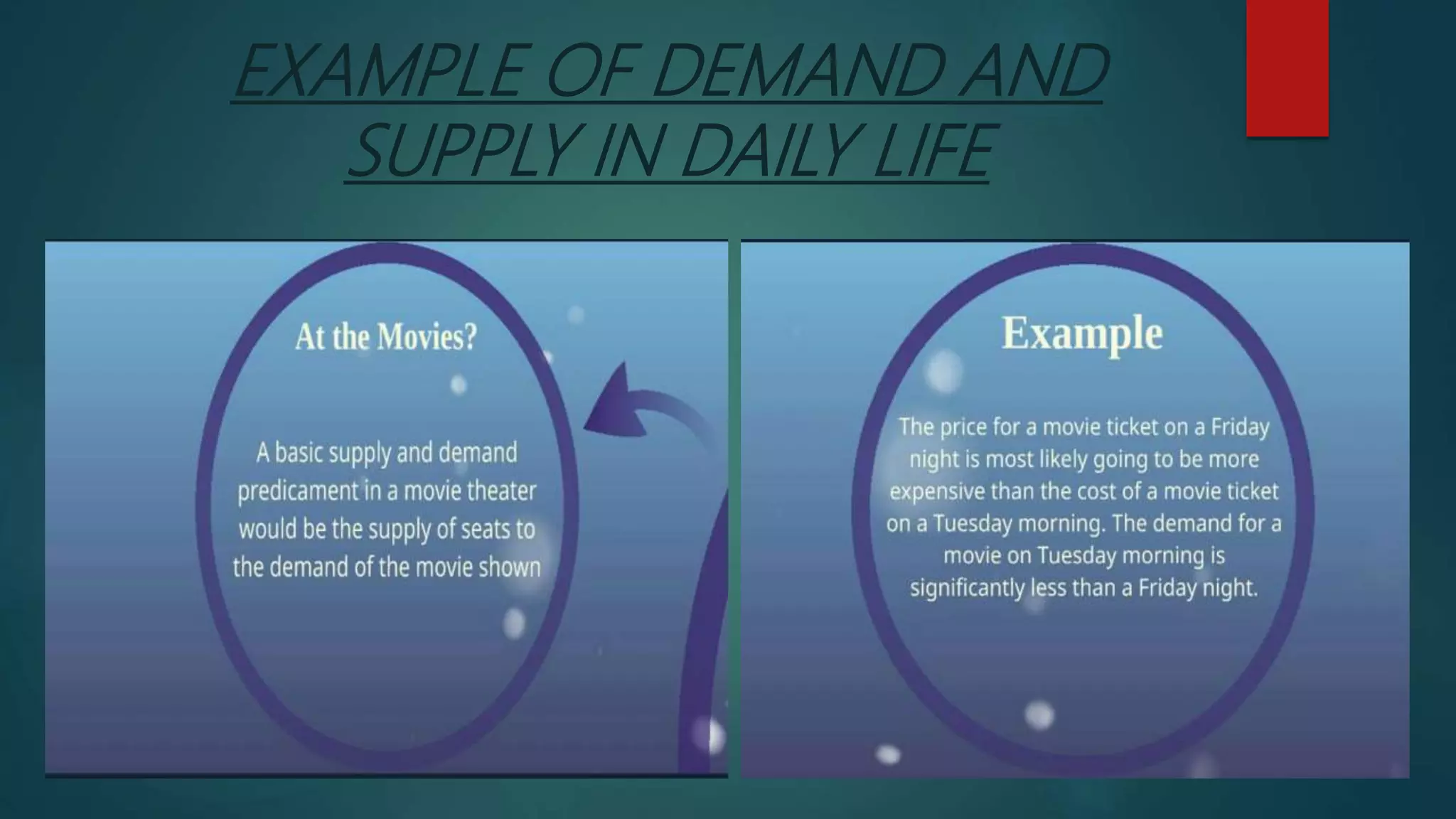 EXAMPLE OF DEMAND AND SUPPLY IN DAILY LIFE

At the Movies?

A basic supply and demand predicament in a movie theater would be the supply of seats to the demand of the movie shown

Example

The price for a movie ticket on a Friday night is most likely going to be more expensive than the cost of a movie ticket on a Tuesday morning. The demand for a movie on Tuesday morning is significantly less than a Friday night.